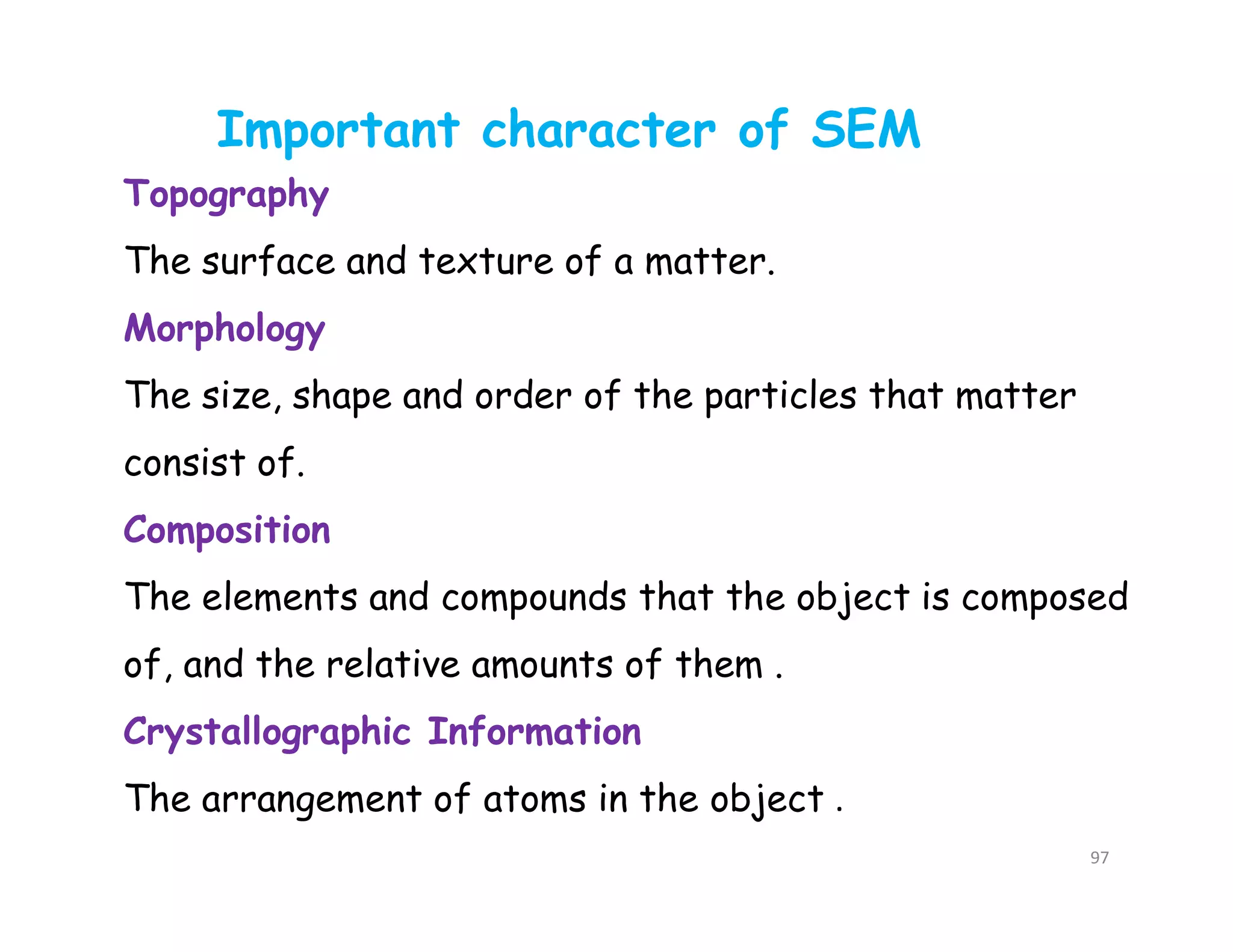 Important character of SEM

Topography

The surface and texture of a matter.

Morphology

The size, shape and order of the particles that matter consist of.

Composition

The elements and compounds that the object is composed of, and the relative amounts of them .

Crystallographic Information

The arrangement of atoms in the object .

97